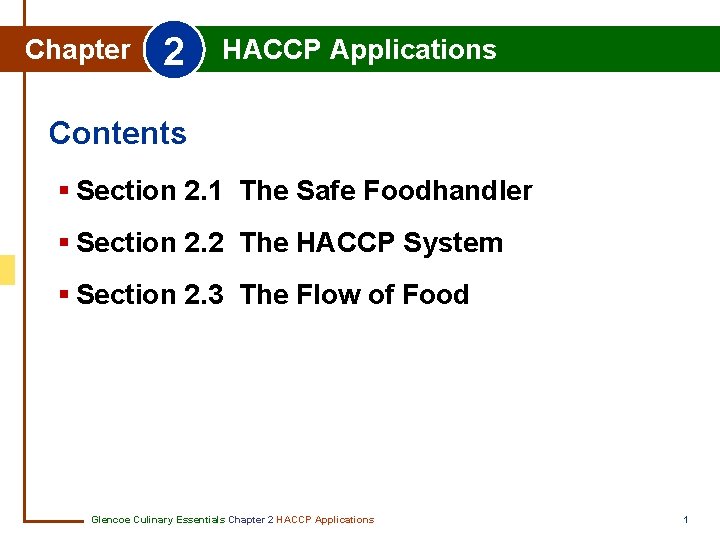 Chapter 2 HACCP Applications

Contents

▪ Section 2.1 The Safe Foodhandler

▪ Section 2.2 The HACCP System

▪ Section 2.3 The Flow of Food

Glencoe Culinary Essentials Chapter 2 HACCP Applications

1